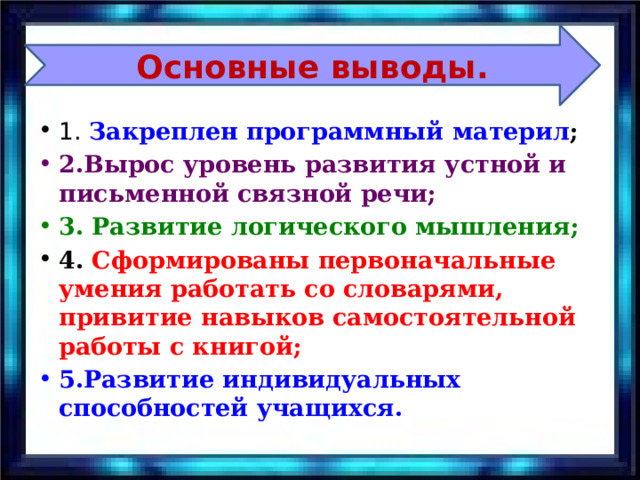 Основные выводы.

• 1. Закреплен программный материл;
• 2.Вырос уровень развития устной и письменной связной речи;
• 3. Развитие логического мышления;
• 4. Сформированы первоначальные умения работать со словарями, привитие навыков самостоятельной работы с книгой;
• 5.Развитие индивидуальных способностей учащихся.